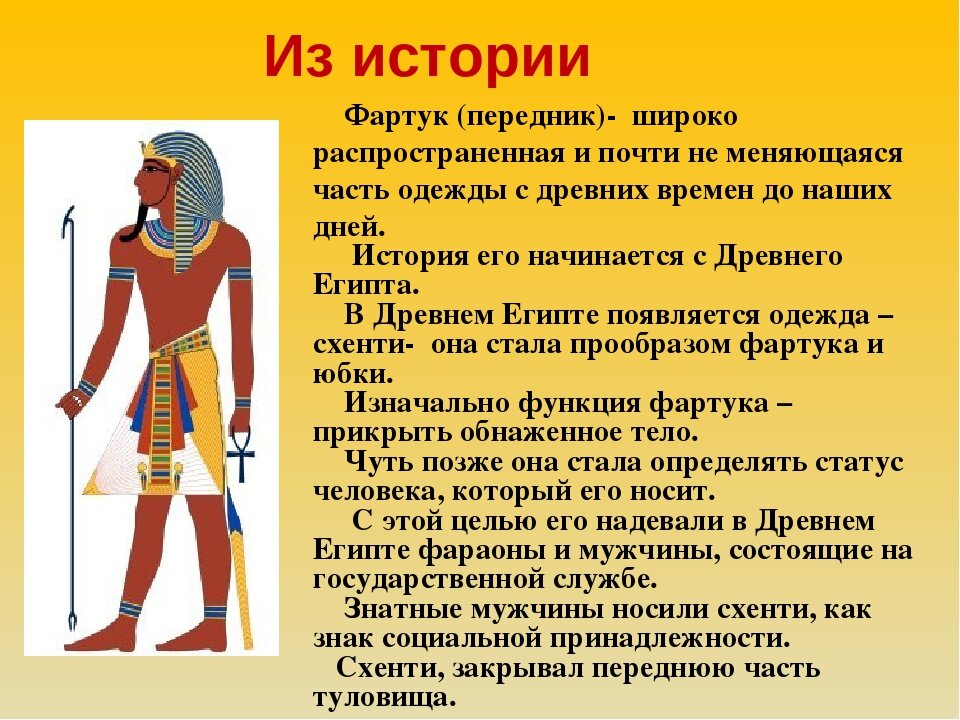 Из истории

Фартук (передник)- широко распространенная и почти не меняющаяся часть одежды с древних времен до наших дней.

История его начинается с Древнего Египта.

В Древнем Египте появляется одежда – схенти- она стала прообразом фартука и юбки.

Изначально функция фартука – прикрыть обнаженное тело.

Чуть позже она стала определять статус человека, который его носит.

С этой целью его надевали в Древнем Египте фараоны и мужчины, состоящие на государственной службе.

Знатные мужчины носили схенти, как знак социальной принадлежности.

Схенти, закрывал переднюю часть туловища.